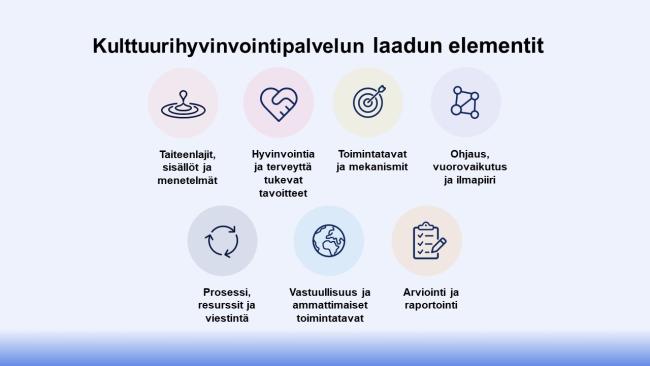 Kulttuurihyvinvointipalvelun laadun elementit

Taiteenlajit, sisällöt ja menetelmät

Hyvinvointia ja terveyttä tukevat tavoitteet

Toimintatavat ja mekanismit

Ohjaus, vuorovaikutus ja ilmapiiri

Prosessi, resurssit ja viestintä

Vastuullisuus ja ammattimaiset toimintatavat

Arviointi ja raportointi